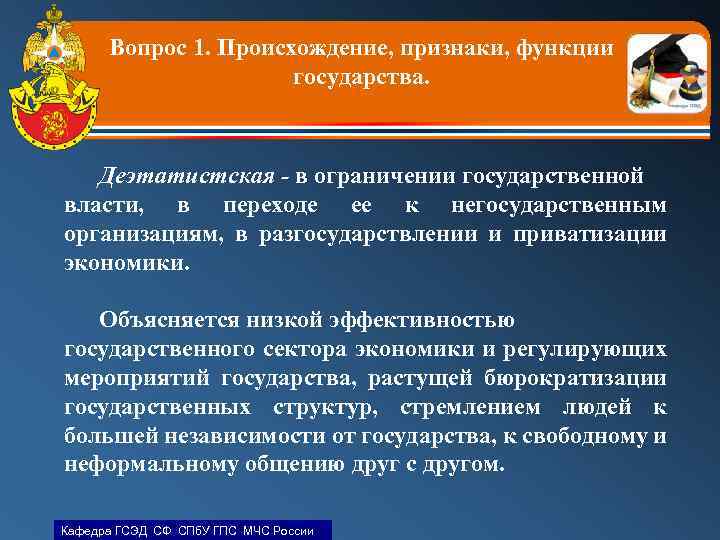 Вопрос 1. Происхождение, признаки, функции государства.

Деэтатистская - в ограничении государственной власти, в переходе ее к негосударственным организациям, в разгосударствлении и приватизации экономики.

Объясняется низкой эффективностью государственного сектора экономики и регулирующих мероприятий государства, растущей бюрократизации государственных структур, стремлением людей к большей независимости от государства, к свободному и неформальному общению друг с другом.

Кафедра ГСЭД СФ СПбУ ГПС МЧС России